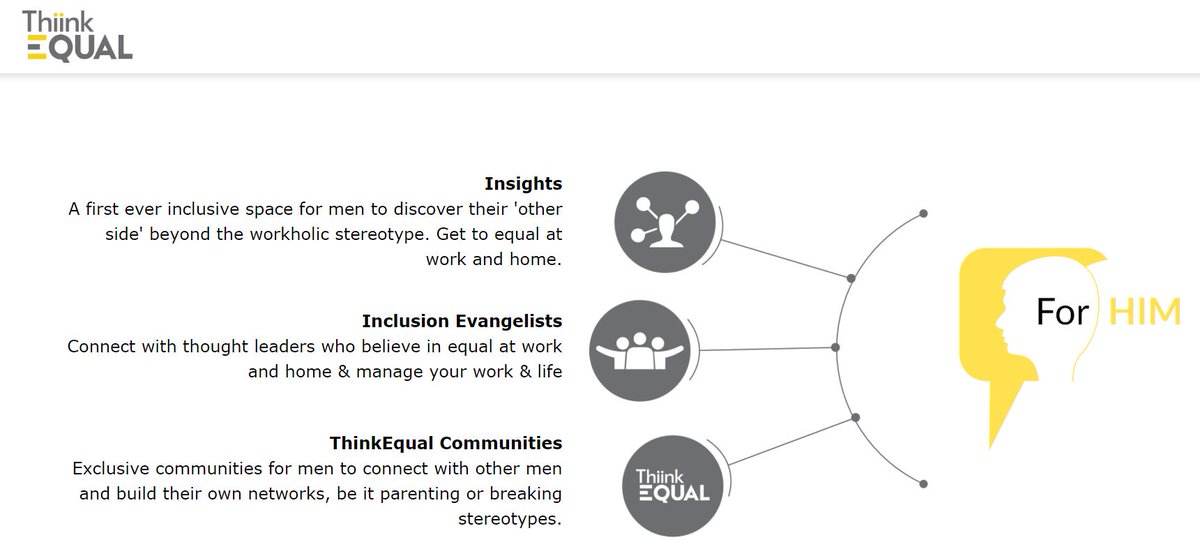 Thiink EQUAL

Insights
A first ever inclusive space for men to discover their 'other side' beyond the workholic stereotype. Get to equal at work and home.

Inclusion Evangelists
Connect with thought leaders who believe in equal at work and home & manage your work & life

ThinkEqual Communities
Exclusive communities for men to connect with other men and build their own networks, be it parenting or breaking stereotypes.

Thiink EQUAL

For HIM